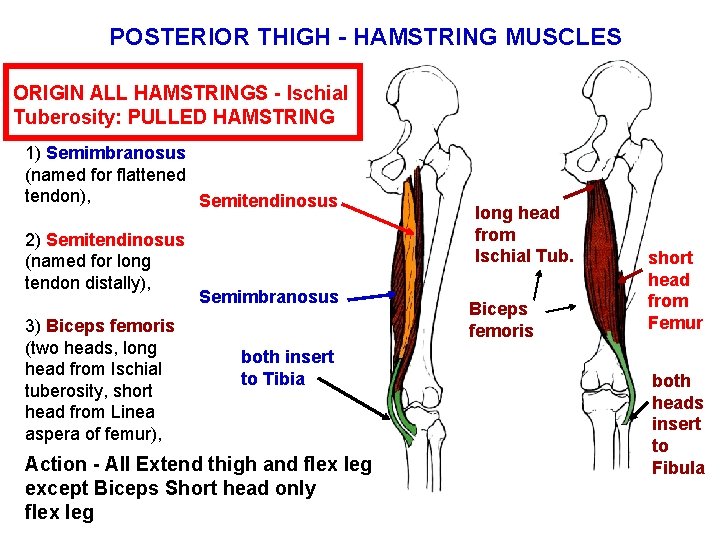 POSTERIOR THIGH - HAMSTRING MUSCLES

ORIGIN ALL HAMSTRINGS - Ischial Tuberosity: PULLED HAMSTRING

1) Semimbranosus (named for flattened tendon),

2) Semitendinosus (named for long tendon distally),

3) Biceps femoris (two heads, long head from Ischial tuberosity, short head from Linea aspera of femur),

Action - All Extend thigh and flex leg except Biceps Short head only flex leg

Semitendinosus

Semimbranosus

both insert to Tibia

long head from Ischial Tub.

Biceps femoris

short head from Femur

both heads insert to Fibula